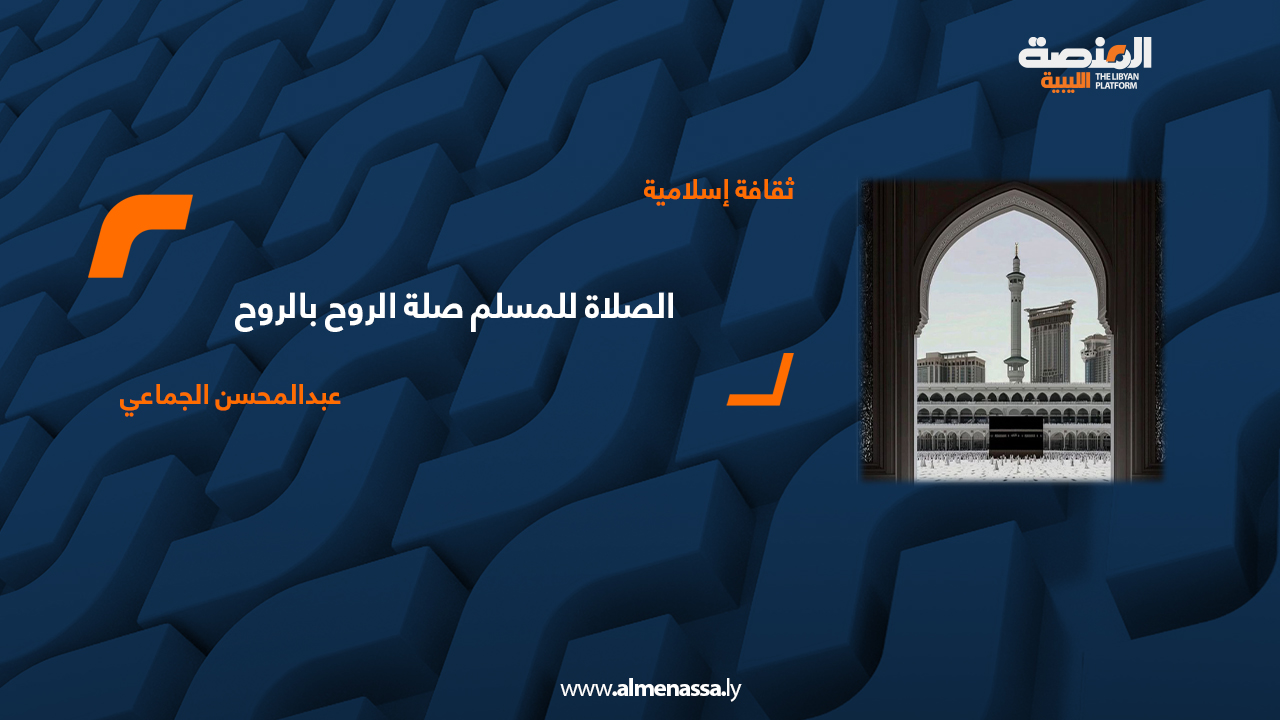 المنصة الليبية
THE LIBYAN PLATFORM

ثقافة إسلامية

الصلاة للمسلم صلة الروح بالروح

عبدالمحسن الجماعي

www.almenassa.ly